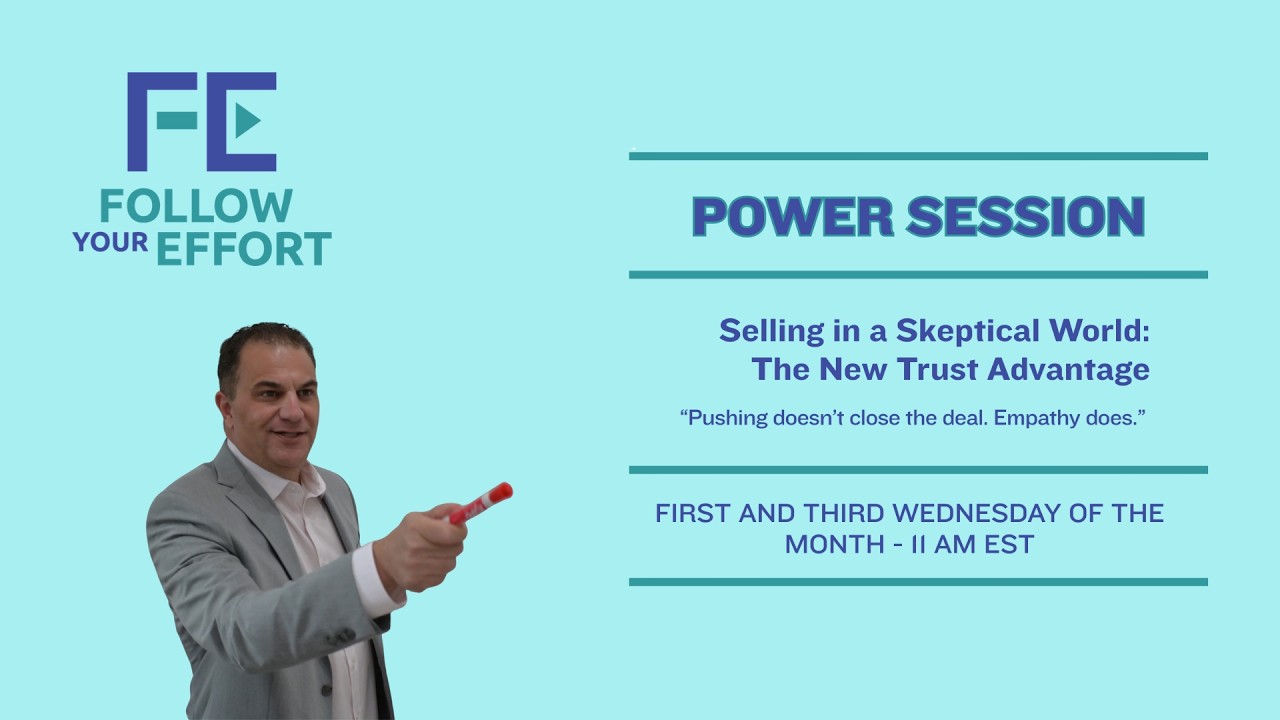 FE
FOLLOW YOUR EFFORT

POWER SESSION

Selling in a Skeptical World: The New Trust Advantage

“Pushing doesn’t close the deal. Empathy does.”

FIRST AND THIRD WEDNESDAY OF THE MONTH - 11 AM EST